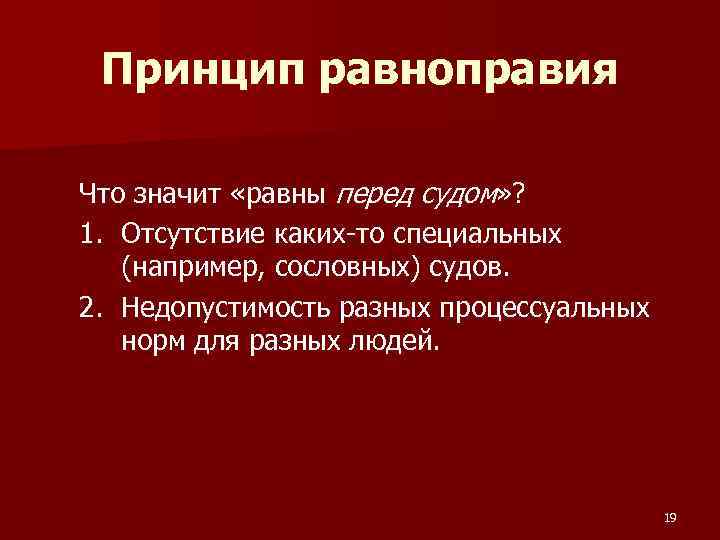 Принцип равноправия

Что значит «равны перед судом»?

1. Отсутствие каких-то специальных (например, сословных) судов.

2. Недопустимость разных процессуальных норм для разных людей.

19